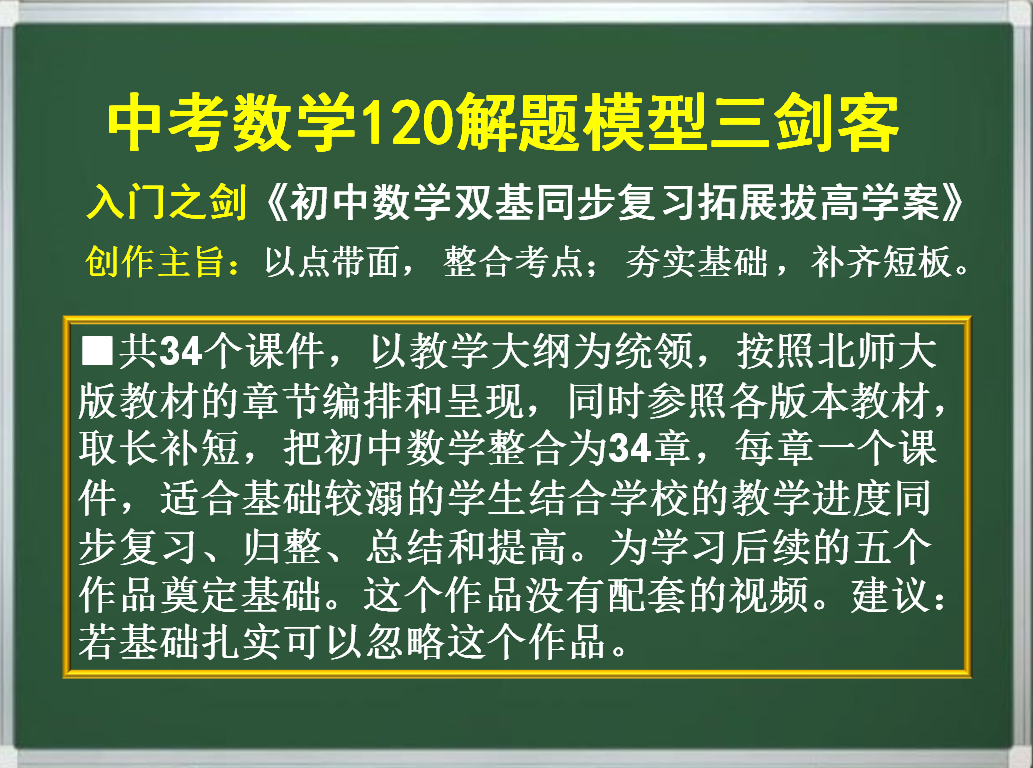 中考数学120解题模型三剑客

入门之剑《初中数学双基同步复习拓展拔高学案》

创作主旨：以点带面，整合考点；夯实基础，补齐短板。

■共34个课件，以教学大纲为统领，按照北师大版教材的章节编排和呈现，同时参照各版本教材，取长补短，把初中数学整合为34章，每章一个课件，适合基础较溺的学生结合学校的教学进度同步复习、归整、总结和提高。为学习后续的五个作品奠定基础。这个作品没有配套的视频。建议：若基础扎实可以忽略这个作品。